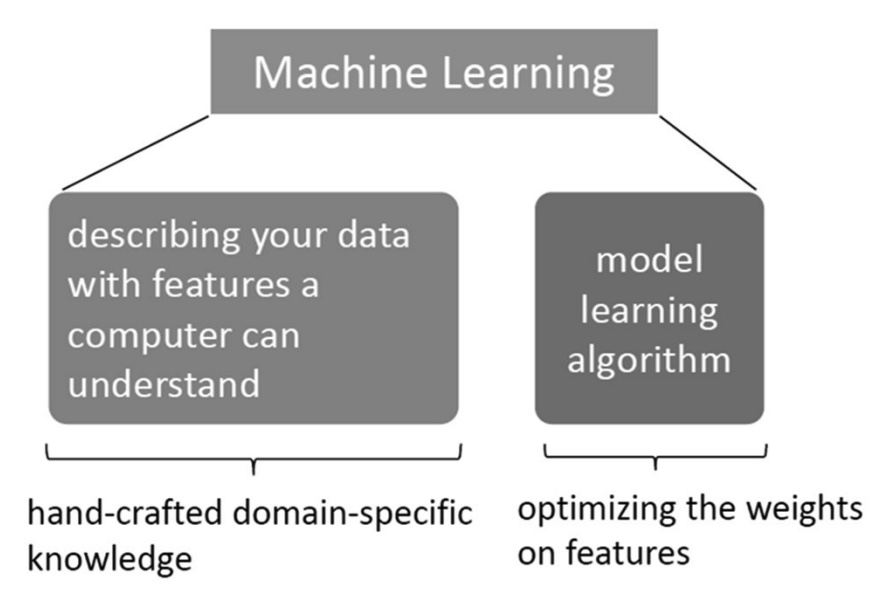 Machine Learning

describing your data with features a computer can understand

model learning algorithm

hand-crafted domain-specific knowledge

optimizing the weights on features